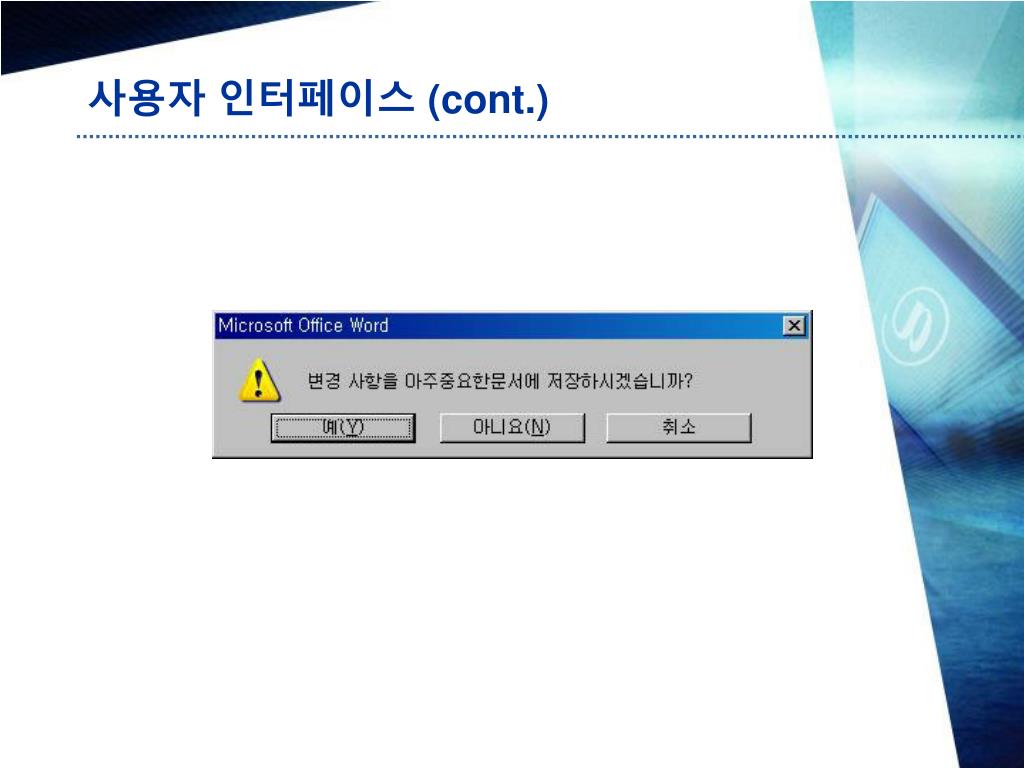 사용자 인터페이스 (cont.)

Microsoft Office Word

변경 사항을 아주중요한문서에 저장하시겠습니까?

예(Y)

아니요(N)

취소